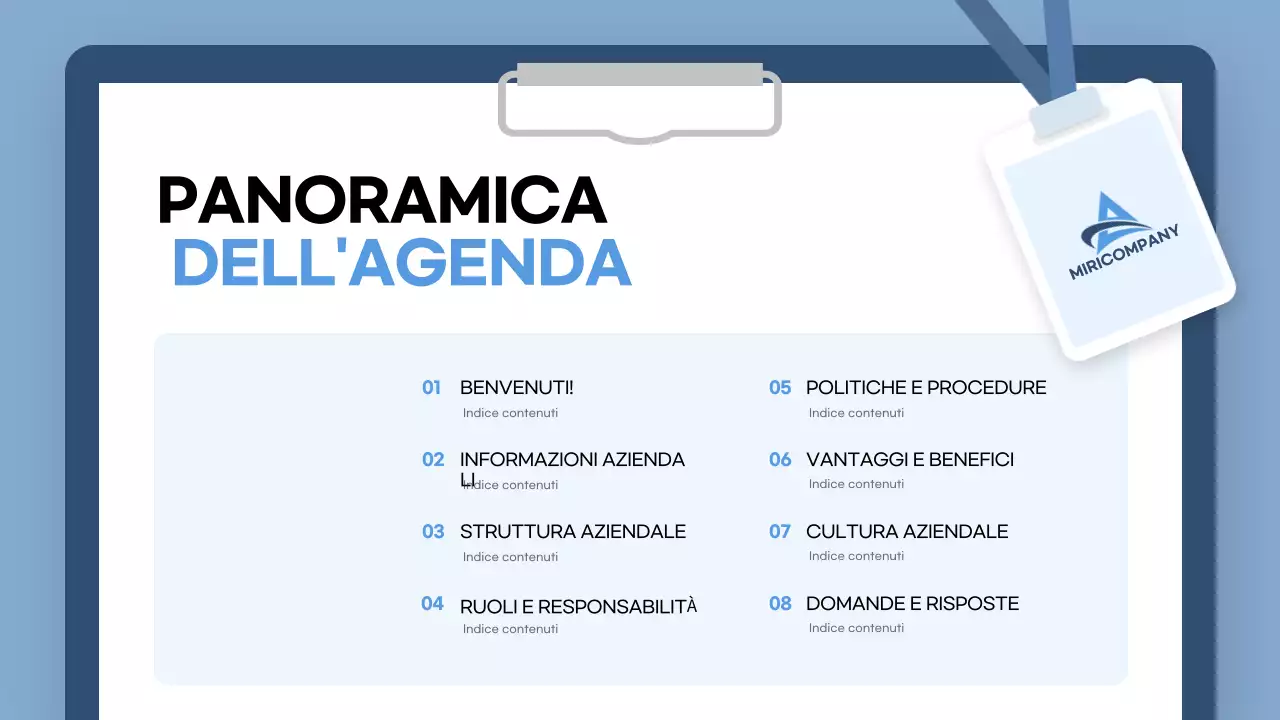 PANORAMICA
DELL'AGENDA

MIRICOMPANY

01 BENVENUTI!
Indice contenuti

02 INFORMAZIONI AZIENDA LI
Indice contenuti

03 STRUTTURA AZIENDALE
Indice contenuti

04 RUOLI E RESPONSABILITÀ
Indice contenuti

05 POLITICHE E PROCEDURE
Indice contenuti

06 VANTAGGI E BENEFICI
Indice contenuti

07 CULTURA AZIENDALE
Indice contenuti

08 DOMANDE E RISPOSTE
Indice contenuti